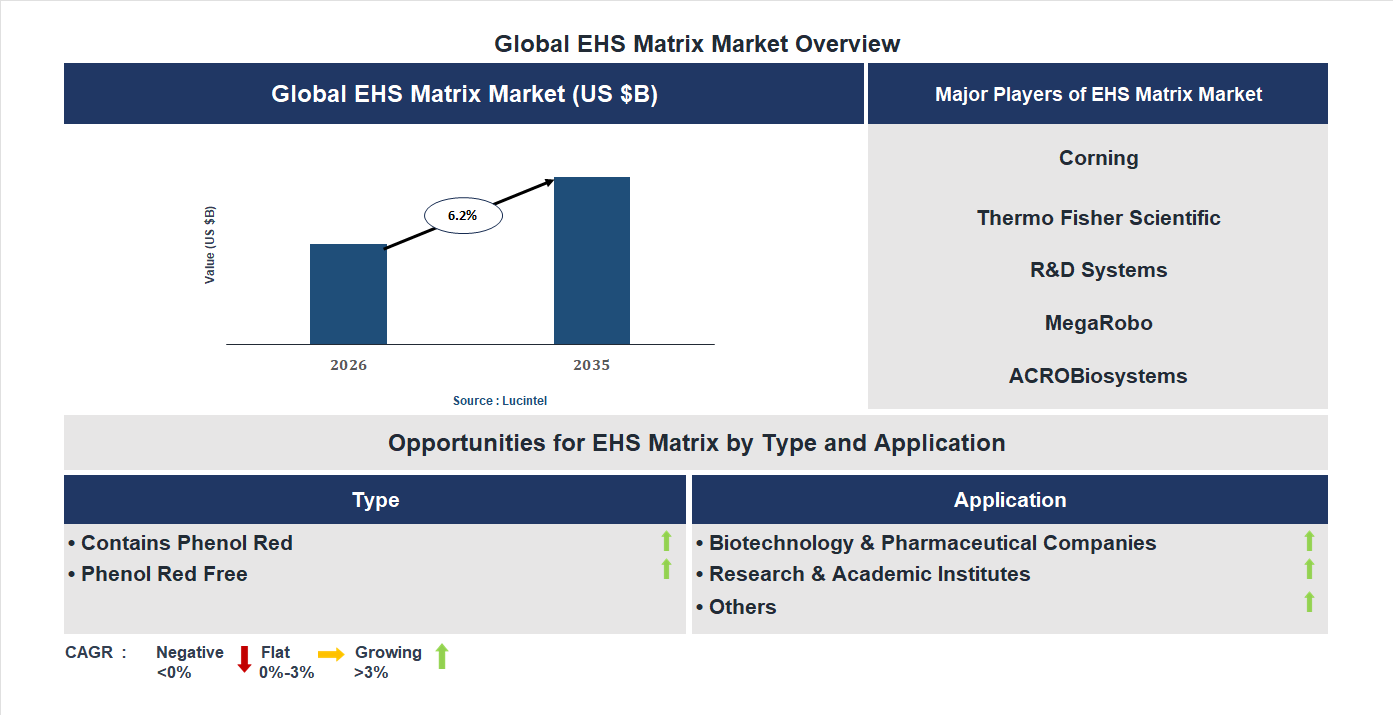 Global EHS Matrix Market Overview

Global EHS Matrix Market (US $B)

Value (US $B)

6.2%

2026

2035

Source : Lucintel

Major Players of EHS Matrix Market

Corning

Thermo Fisher Scientific

R&D Systems

MegaRobo

ACROBiosystems

Opportunities for EHS Matrix by Type and Application

Type

• Contains Phenol Red
• Phenol Red Free

Application

• Biotechnology & Pharmaceutical Companies
• Research & Academic Institutes
• Others

CAGR : Negative <0% Flat 0%-3% Growing >3%